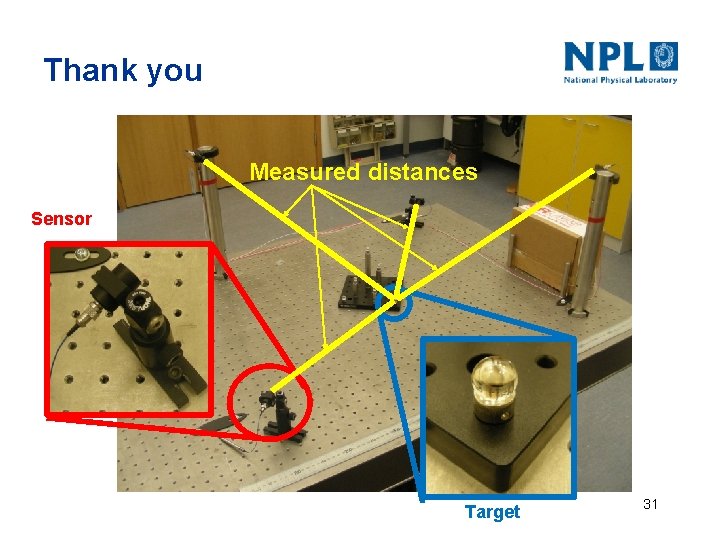 Thank you

NPL
National Physical Laboratory

Measured distances

Sensor

Target

31